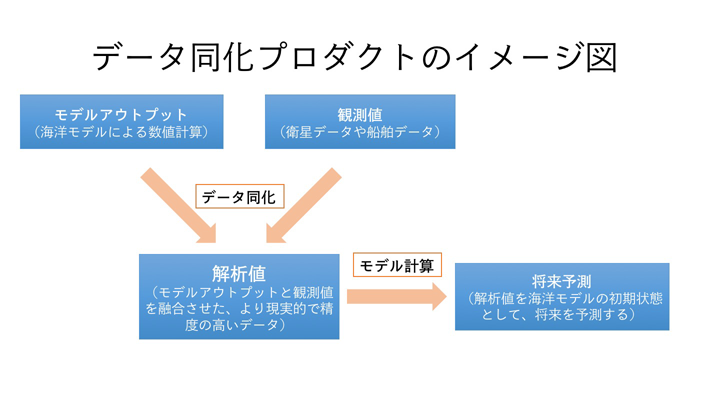 データ同化プロダクトのイメージ図

モデルアウトプット
（海洋モデルによる数値計算）

観測値
（衛星データや船舶データ）

データ同化

解析値
（モデルアウトプットと観測値を融合させた、より現実的で精度の高いデータ）

モデル計算

将来予測
（解析値を海洋モデルの初期状態として、将来を予測する）